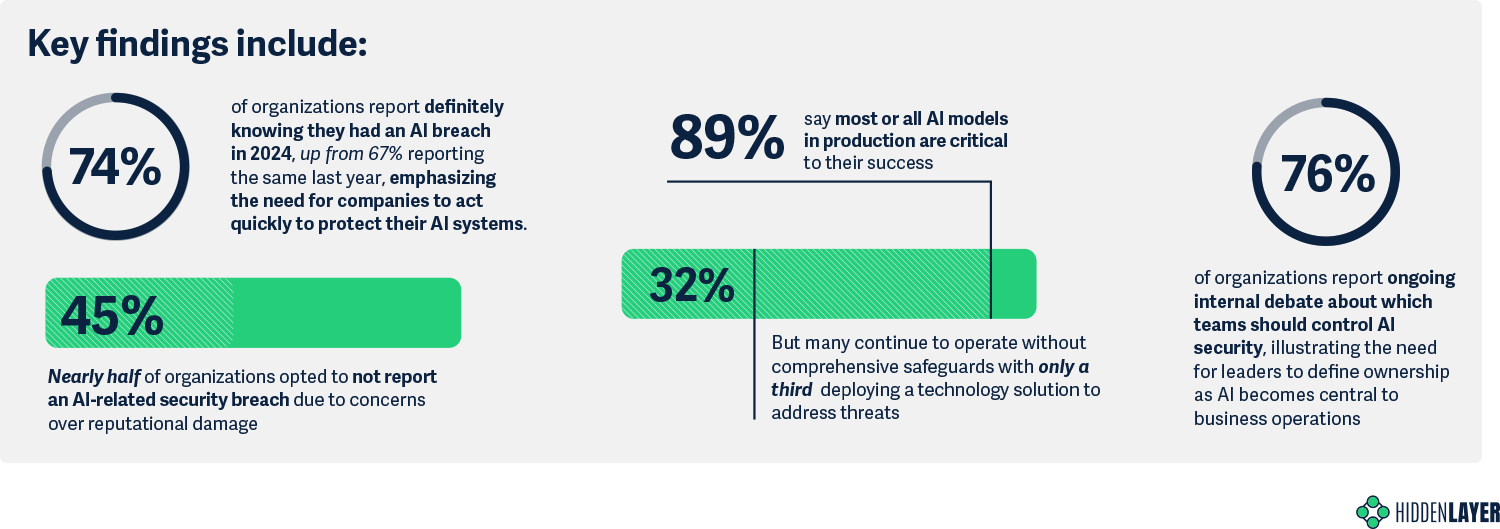 Key findings include:

74%

of organizations report definitely knowing they had an AI breach in 2024, up from 67% reporting the same last year, emphasizing the need for companies to act quickly to protect their AI systems.

45%

Nearly half of organizations opted to not report an AI-related security breach due to concerns over reputational damage

89%

say most or all AI models in production are critical to their success

32%

But many continue to operate without comprehensive safeguards with only a third deploying a technology solution to address threats

76%

of organizations report ongoing internal debate about which teams should control AI security, illustrating the need for leaders to define ownership as AI becomes central to business operations

HIDDENLAYER